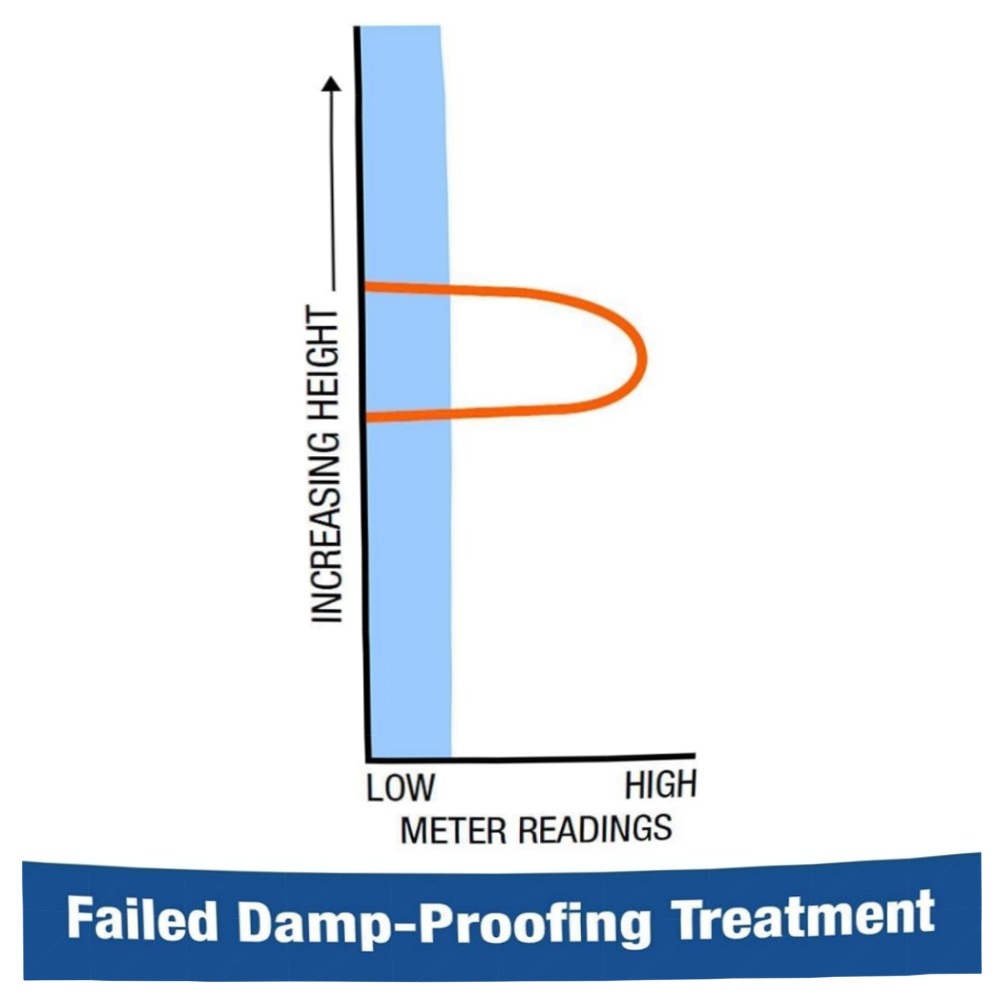 INCREASING HEIGHT

LOW

HIGH

METER READINGS

Failed Damp-Proofing Treatment